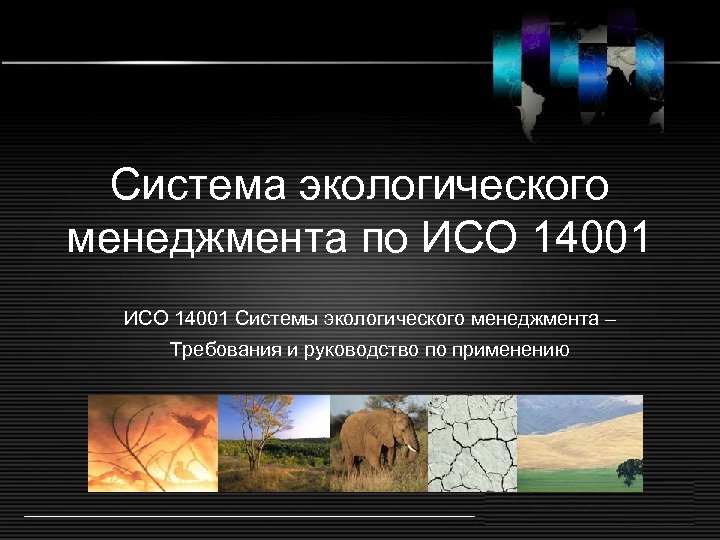 Система экологического менеджмента по ИСО 14001

ИСО 14001 Системы экологического менеджмента – Требования и руководство по применению